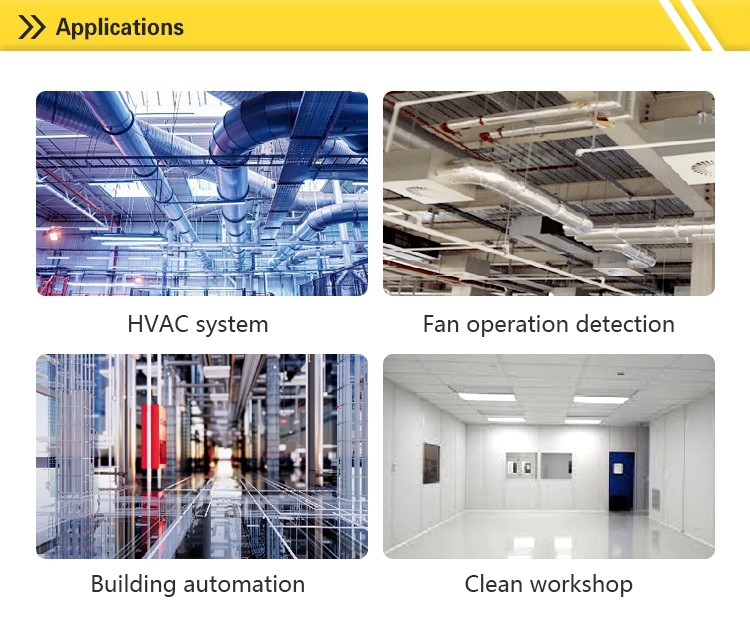 Applications

HVAC system

Fan operation detection

Building automation

Clean workshop